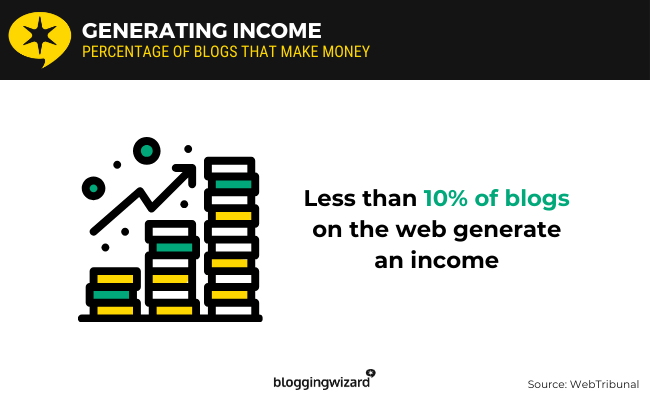 GENERATING INCOME
PERCENTAGE OF BLOGS THAT MAKE MONEY

Less than 10% of blogs on the web generate an income

bloggingwizard

Source: WebTribunal